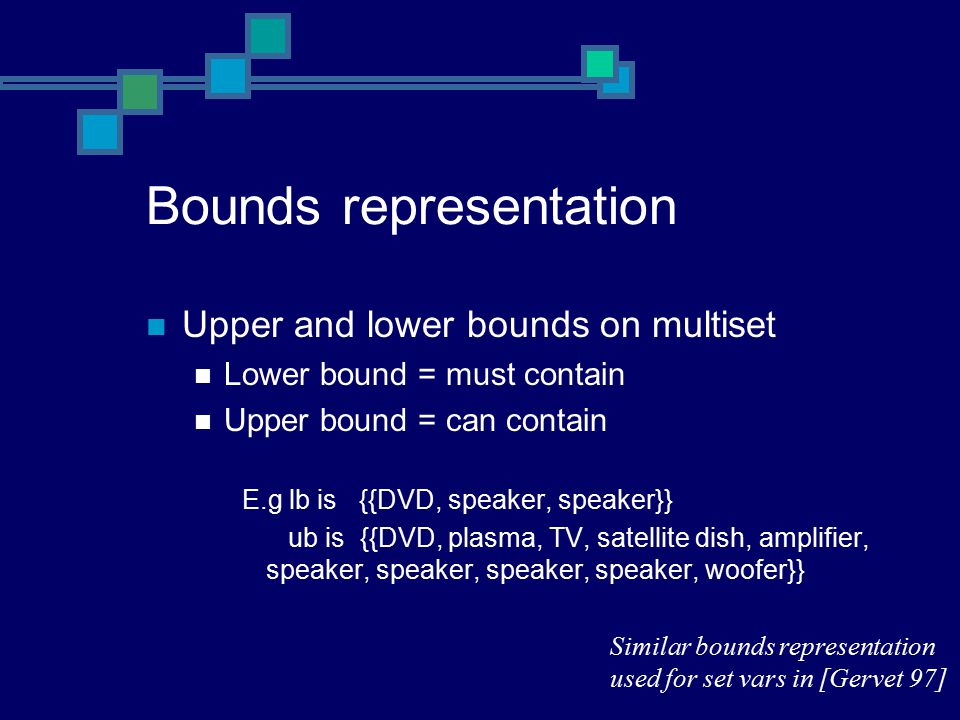 Bounds representation

Upper and lower bounds on multiset

Lower bound = must contain

Upper bound = can contain

E.g lb is {{DVD, speaker, speaker}}

ub is {{DVD, plasma, TV, satellite dish, amplifier, speaker, speaker, speaker, speaker, woofer}}

Similar bounds representation used for set vars in [Gervet 97]